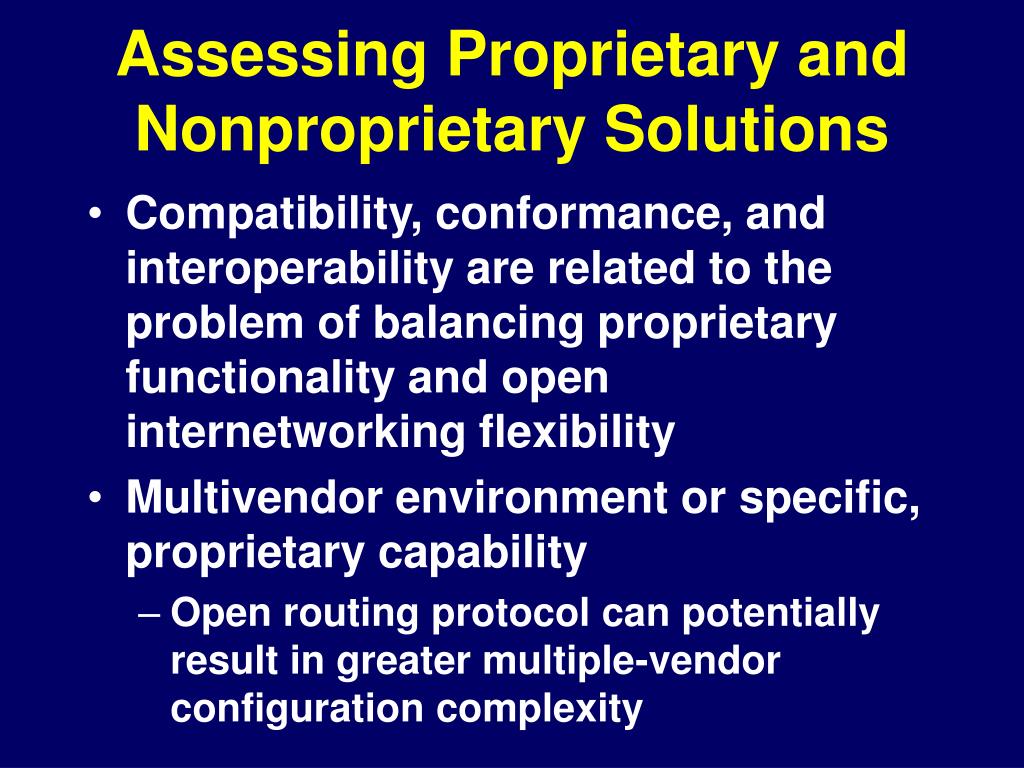 Assessing Proprietary and Nonproprietary Solutions

• Compatibility, conformance, and interoperability are related to the problem of balancing proprietary functionality and open internetworking flexibility

• Multivendor environment or specific, proprietary capability

– Open routing protocol can potentially result in greater multiple-vendor configuration complexity